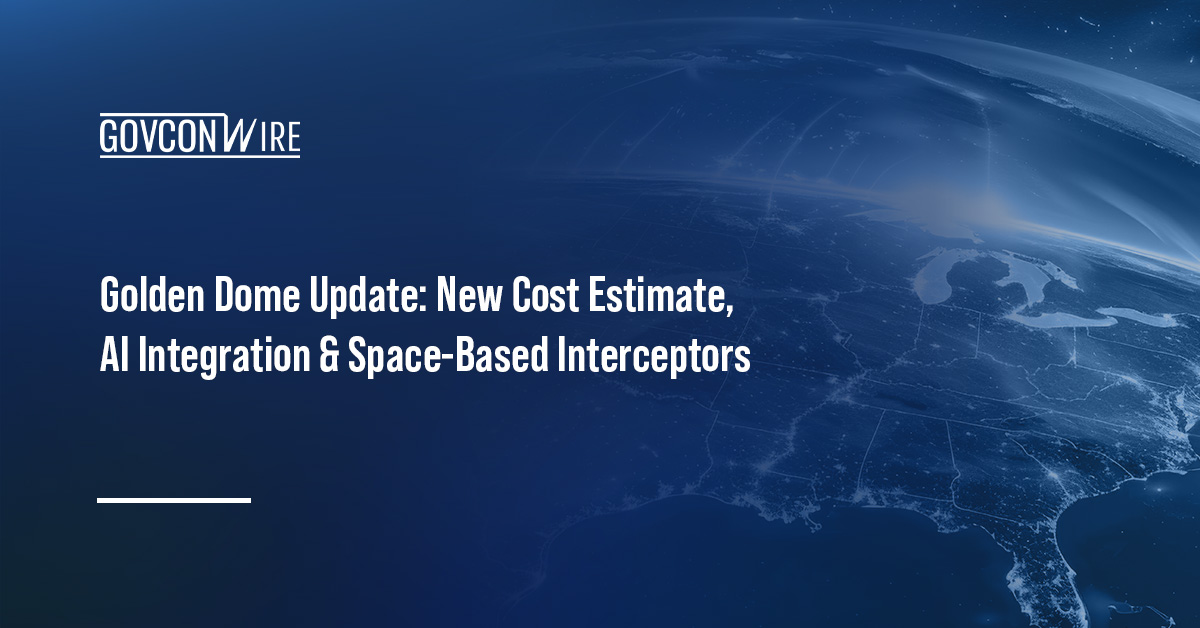 GOVCONWIRE

Golden Dome Update: New Cost Estimate, AI Integration & Space-Based Interceptors